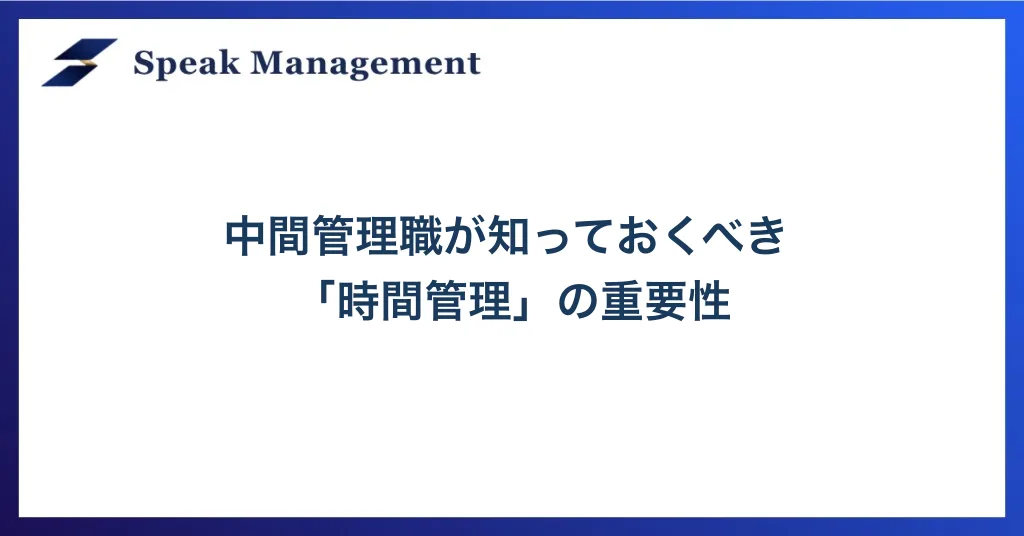 Speak Management

中間管理職が知っておくべき
「時間管理」の重要性